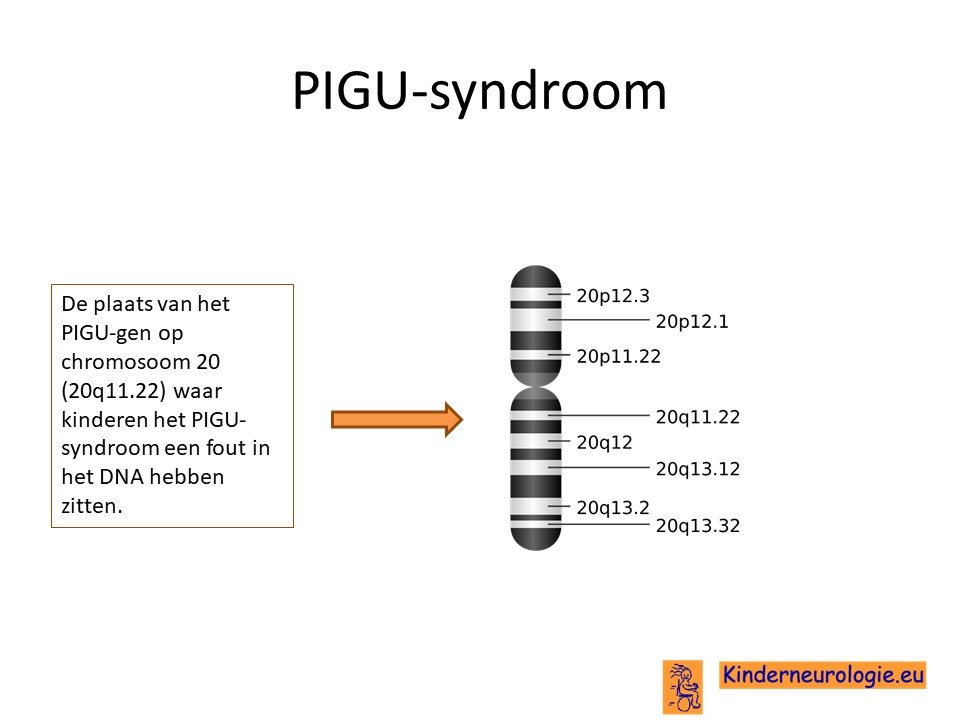 PIGU-syndroom

De plaats van het PIGU-gen op chromosoom 20 (20q11.22) waar kinderen het PIGU-syndroom een fout in het DNA hebben zitten.

20p12.3
20p12.1
20p11.22
20q11.22
20q12
20q13.12
20q13.2
20q13.32

Kinderneurologie.eu